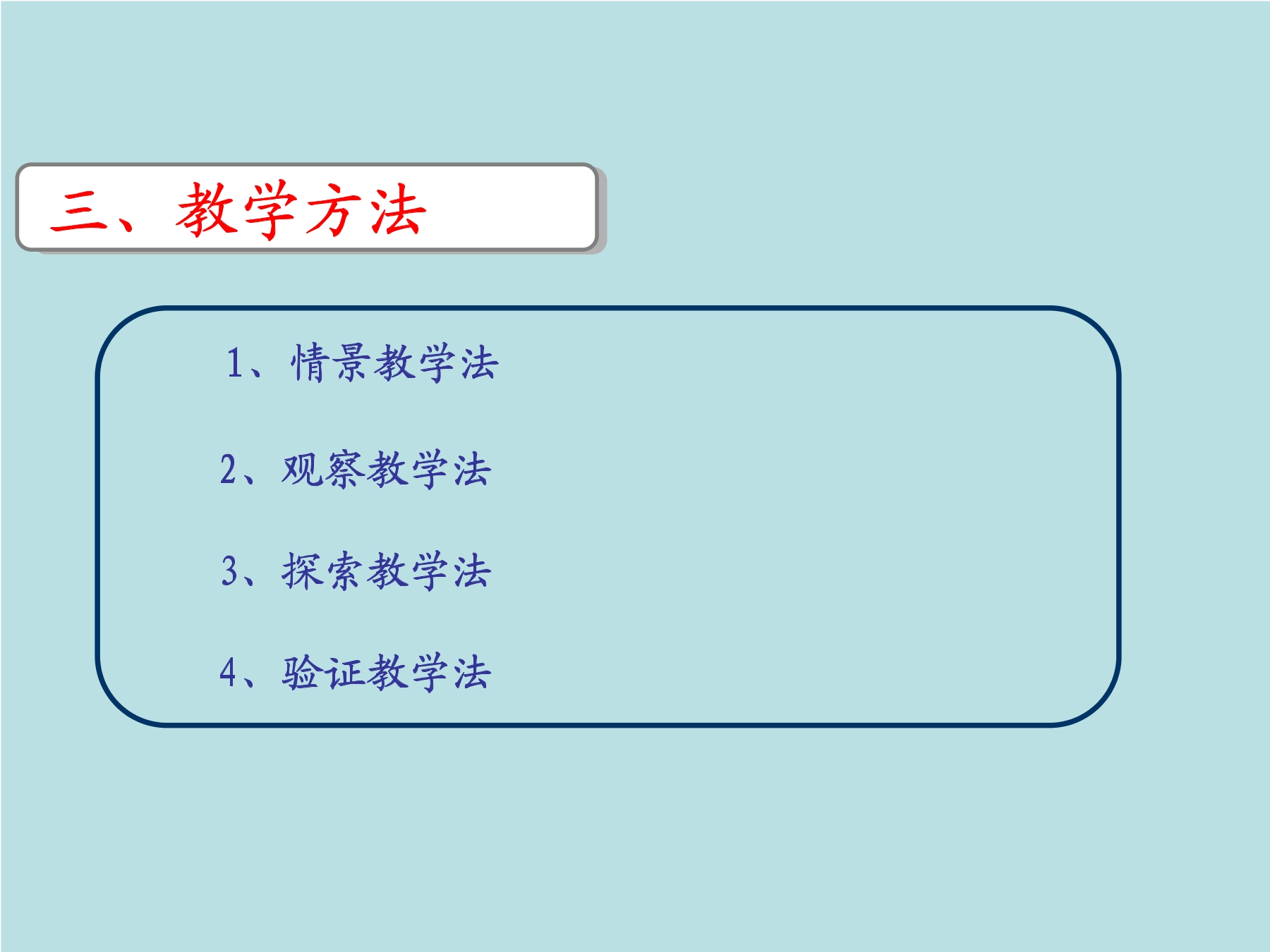 三、教学方法

1、情景教学法

2、观察教学法

3、探索教学法

4、验证教学法